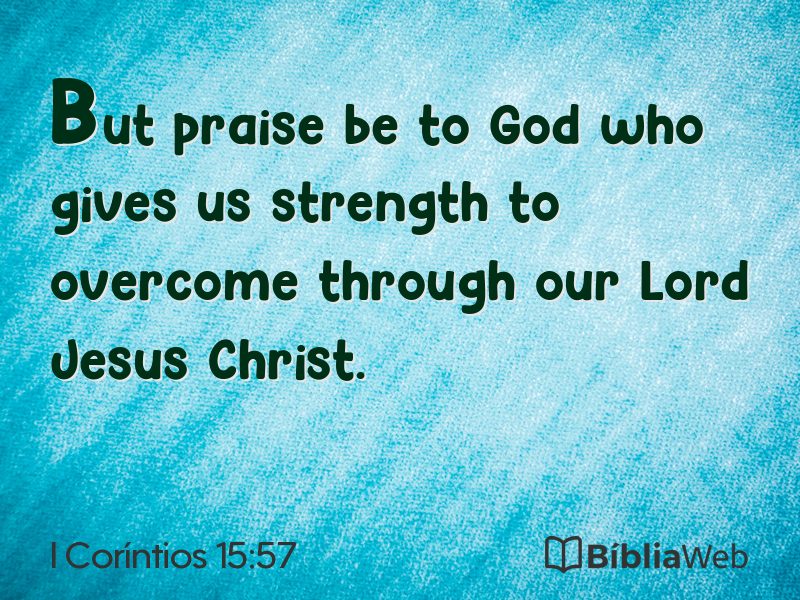 But praise be to God who gives us strength to overcome through our Lord Jesus Christ.

I Coríntios 15:57

BíbliaWeb